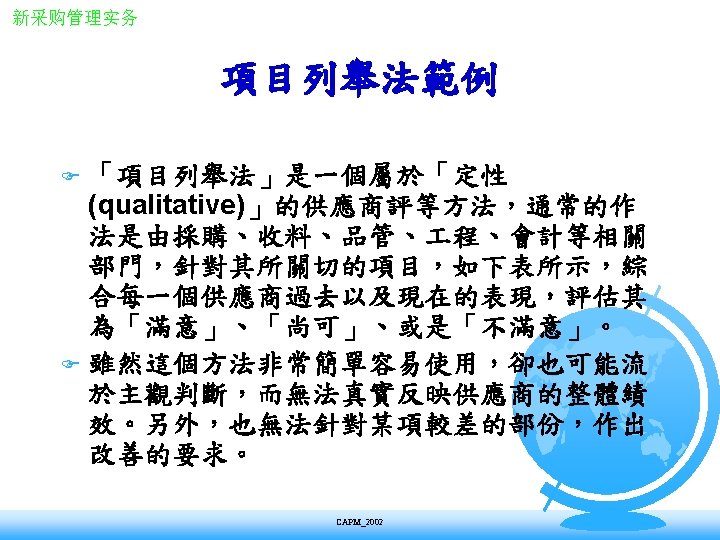 新采购管理实务

項目列舉法範例

「項目列舉法」是一個屬於「定性(qualitative)」的供應商評等方法，通常的作法是由採購、收料、品管、工程、會計等相關部門，針對其所關切的項目，如下表所示，綜合每一個供應商過去以及現在的表現，評估其為「滿意」、「尚可」、或是「不滿意」。

雖然這個方法非常簡單容易使用，卻也可能流於主觀判斷，而無法真實反映供應商的整體績效。另外，也無法針對某項較差的部份，作出改善的要求。

CAPM_2002